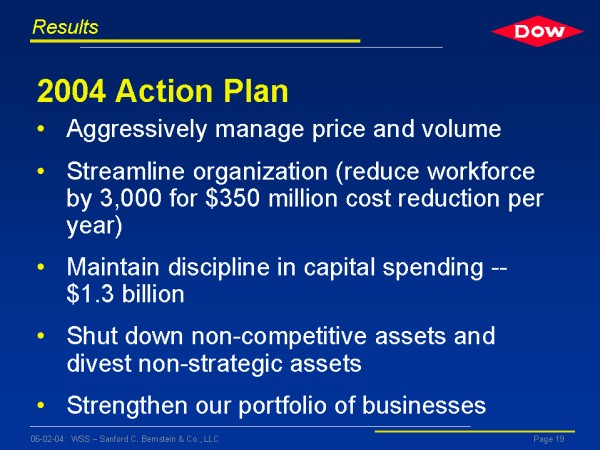 Results

DOW

2004 Action Plan

• Aggressively manage price and volume
• Streamline organization (reduce workforce by 3,000 for \$350 million cost reduction per year)
• Maintain discipline in capital spending -- \$1.3 billion
• Shut down non-competitive assets and divest non-strategic assets
• Strengthen our portfolio of businesses

06-02-04: WSS – Sanford C. Bernstein & Co., LLC

Page 19